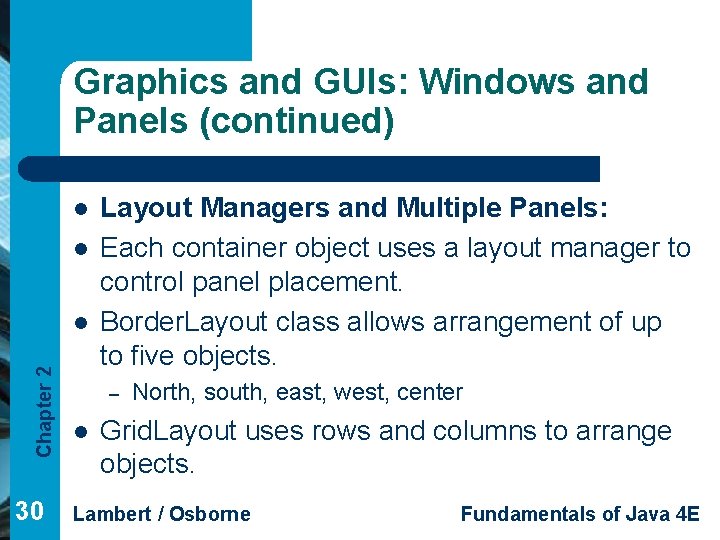 Graphics and GUIs: Windows and Panels (continued)

- Layout Managers and Multiple Panels:
- Each container object uses a layout manager to control panel placement.
- BorderLayout class allows arrangement of up to five objects.
  – North, south, east, west, center
- GridLayout uses rows and columns to arrange objects.

Chapter 2

30 Lambert / Osborne Fundamentals of Java 4E